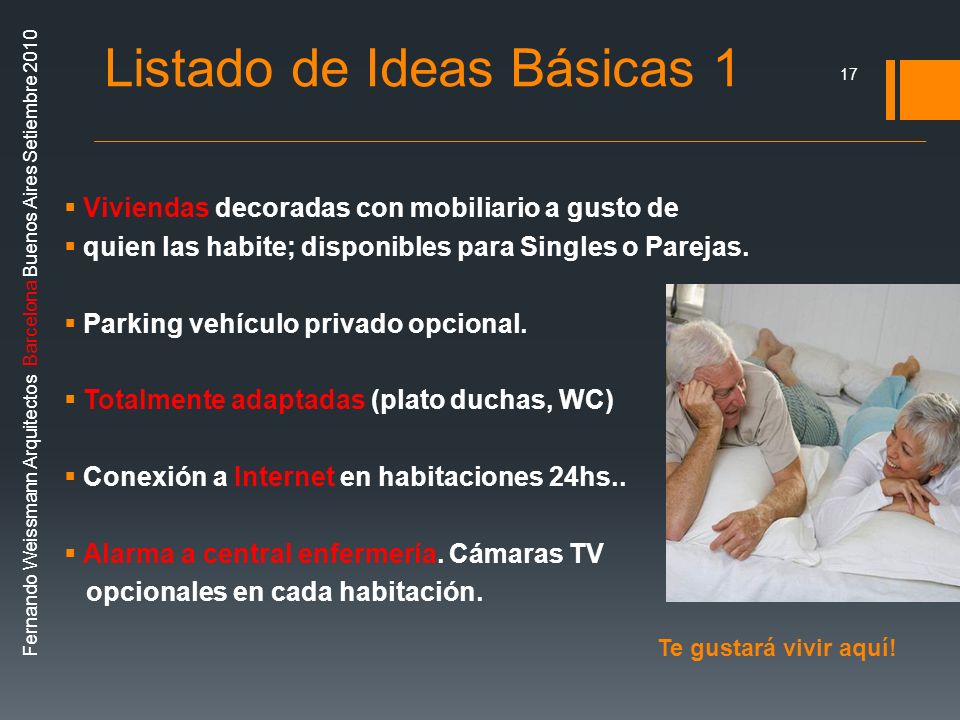 Fernando Weissmann Arquitectos Barcelona Buenos Aires Setiembre 2010

Listado de Ideas Básicas 1

17

▪ Viviendas decoradas con mobiliario a gusto de
▪ quien las habite; disponibles para Singles o Parejas.

▪ Parking vehículo privado opcional.

▪ Totalmente adaptadas (plato duchas, WC)

▪ Conexión a Internet en habitaciones 24hs..

▪ Alarma a central enfermería. Cámaras TV opcionales en cada habitación.

Te gustará vivir aquí!